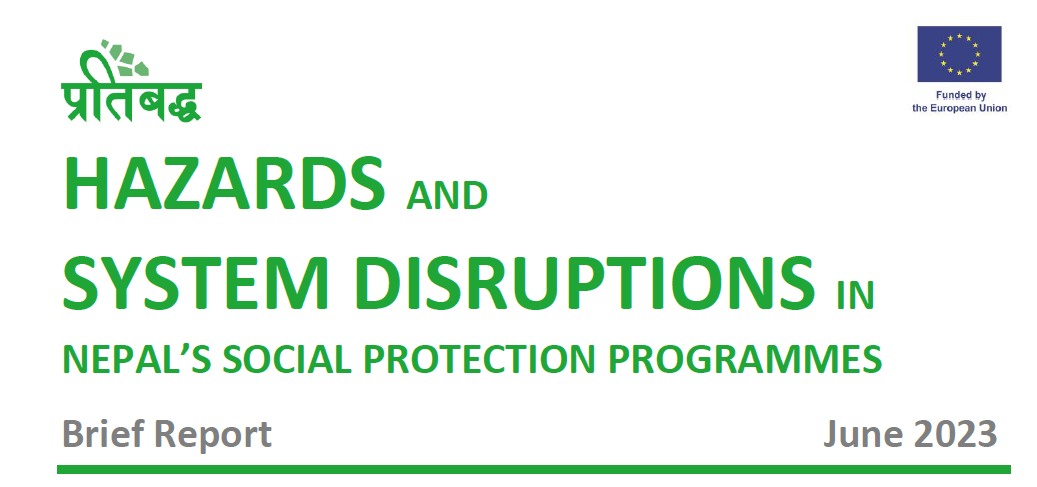 प्रतिबद्ध

Funded by the European Union

HAZARDS AND SYSTEM DISRUPTIONS IN NEPAL'S SOCIAL PROTECTION PROGRAMMES

Brief Report

June 2023